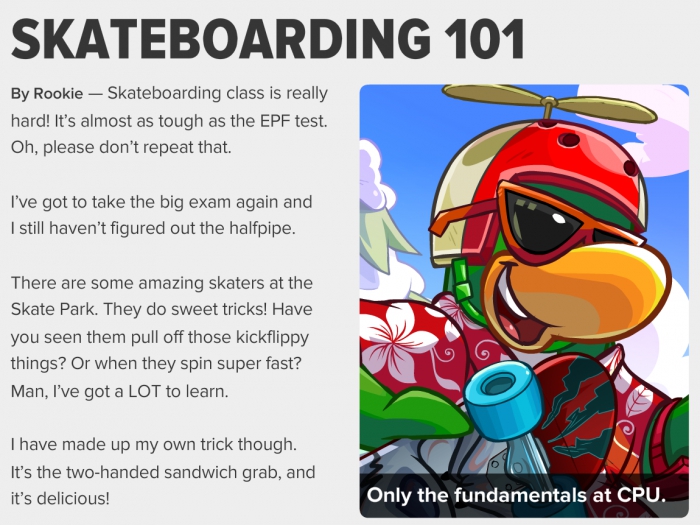 SKATEBOARDING 101

By Rookie — Skateboarding class is really hard! It's almost as tough as the EPF test. Oh, please don't repeat that.

I've got to take the big exam again and I still haven't figured out the halfpipe.

There are some amazing skaters at the Skate Park. They do sweet tricks! Have you seen them pull off those kickflippy things? Or when they spin super fast? Man, I've got a LOT to learn.

I have made up my own trick though. It's the two-handed sandwich grab, and it's delicious!

Only the fundamentals at CPU.